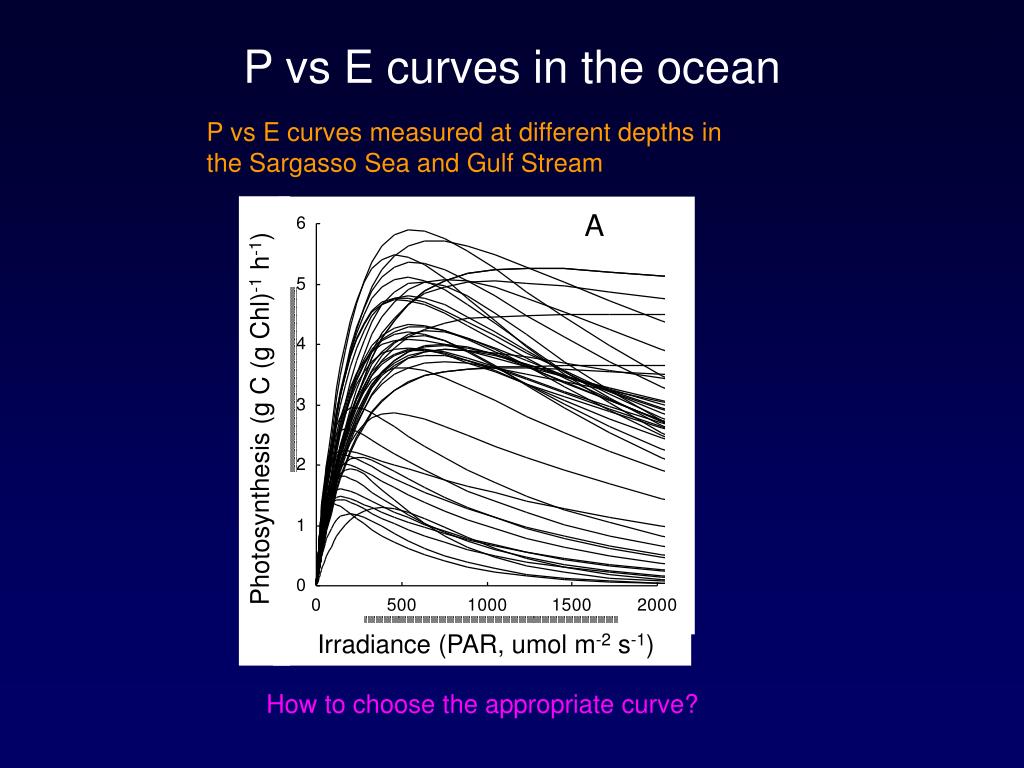 P vs E curves in the ocean

P vs E curves measured at different depths in the Sargasso Sea and Gulf Stream

A

Photosynthesis (g C (g Chl)$^{-1}$ h$^{-1}$)

6
5
4
3
2
1
0

0 500 1000 1500 2000

Irradiance (PAR, umol m$^{-2}$ s$^{-1}$)

How to choose the appropriate curve?